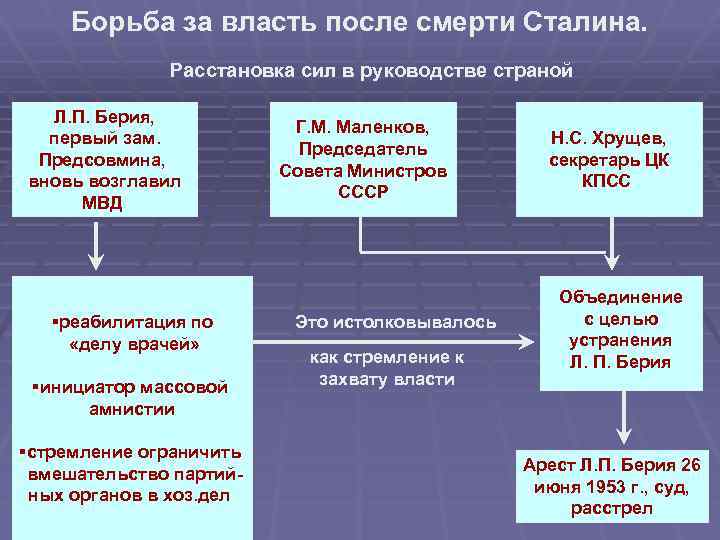 Борьба за власть после смерти Сталина.

Расстановка сил в руководстве страной

Л.П. Берия, первый зам. Предсовмина, вновь возглавил МВД

Г.М. Маленков, Председатель Совета Министров СССР

Н.С. Хрущев, секретарь ЦК КПСС

▪реабилитация по «делу врачей»

▪инициатор массовой амнистии

▪стремление ограничить вмешательство партийных органов в хоз.дел

Это истолковывалось

как стремление к захвату власти

Объединение с целью устранения Л. П. Берия

Арест Л.П. Берия 26 июня 1953 г., суд, расстрел